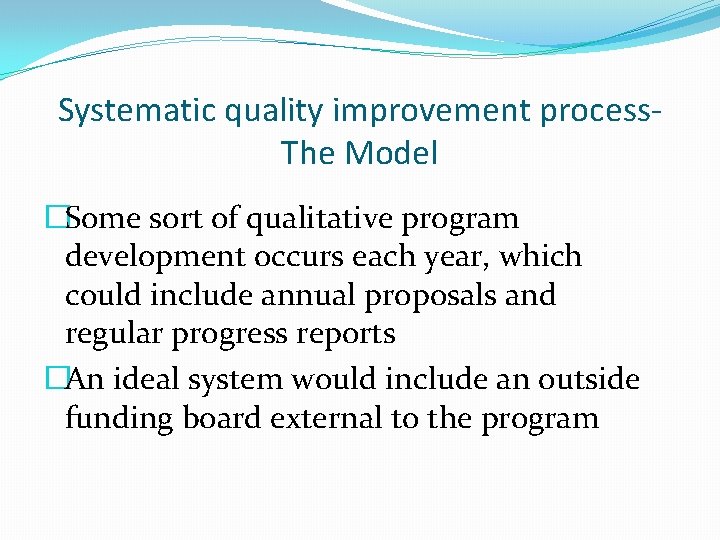 Systematic quality improvement process- The Model

□Some sort of qualitative program development occurs each year, which could include annual proposals and regular progress reports

□An ideal system would include an outside funding board external to the program